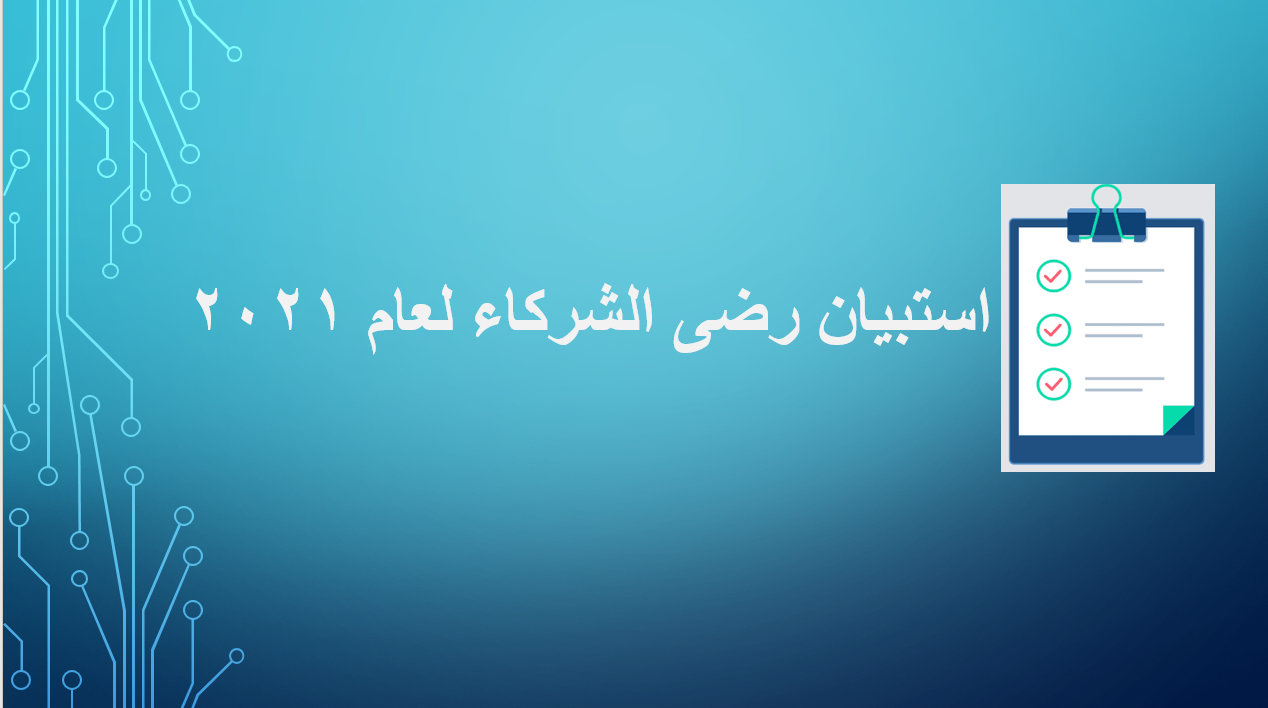 استبيان رضى الشركاء لعام ٢٠٢١